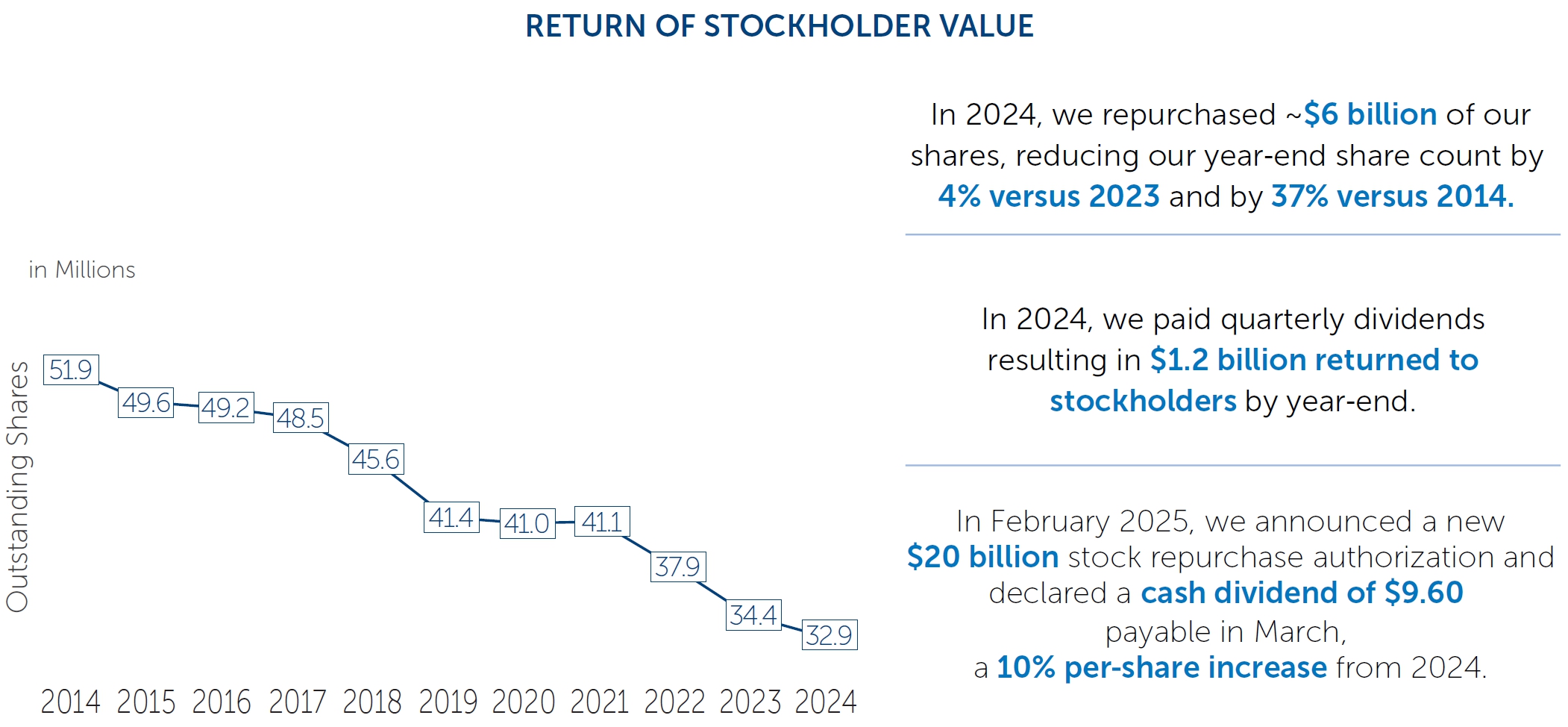 RETURN OF STOCKHOLDER VALUE

in Millions

Outstanding Shares

51.9
49.6
49.2
48.5
45.6
41.4
41.0
41.1
37.9
34.4
32.9

2014 2015 2016 2017 2018 2019 2020 2021 2022 2023 2024

In 2024, we repurchased ~$6 billion of our shares, reducing our year-end share count by 4% versus 2023 and by 37% versus 2014.

In 2024, we paid quarterly dividends resulting in $1.2 billion returned to stockholders by year-end.

In February 2025, we announced a new $20 billion stock repurchase authorization and declared a cash dividend of $9.60 payable in March, a 10% per-share increase from 2024.